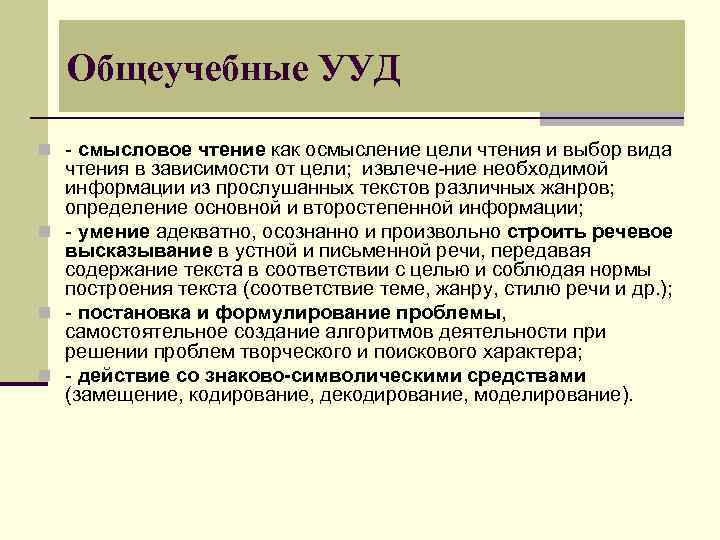 Общеучебные УУД

- смысловое чтение как осмысление цели чтения и выбор вида чтения в зависимости от цели; извлече-ние необходимой информации из прослушанных текстов различных жанров; определение основной и второстепенной информации;

- умение адекватно, осознанно и произвольно строить речевое высказывание в устной и письменной речи, передавая содержание текста в соответствии с целью и соблюдая нормы построения текста (соответствие теме, жанру, стилю речи и др.);

- постановка и формулирование проблемы, самостоятельное создание алгоритмов деятельности при решении проблем творческого и поискового характера;

- действие со знаково-символическими средствами (замещение, кодирование, декодирование, моделирование).